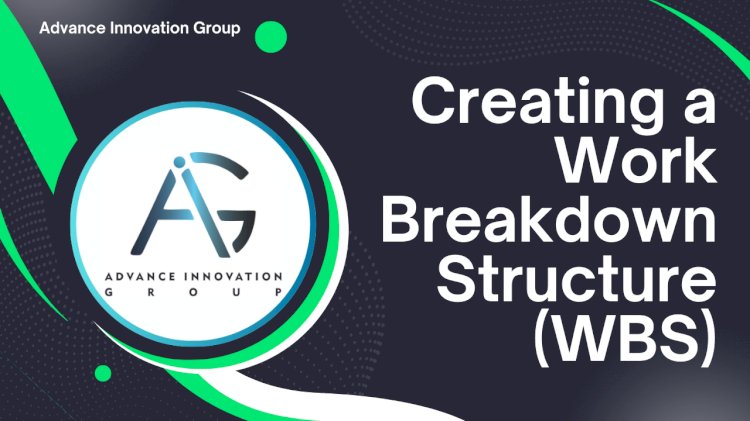 Advance Innovation Group

AiG

ADVANCE INNOVATION GROUP

Creating a Work Breakdown Structure (WBS)